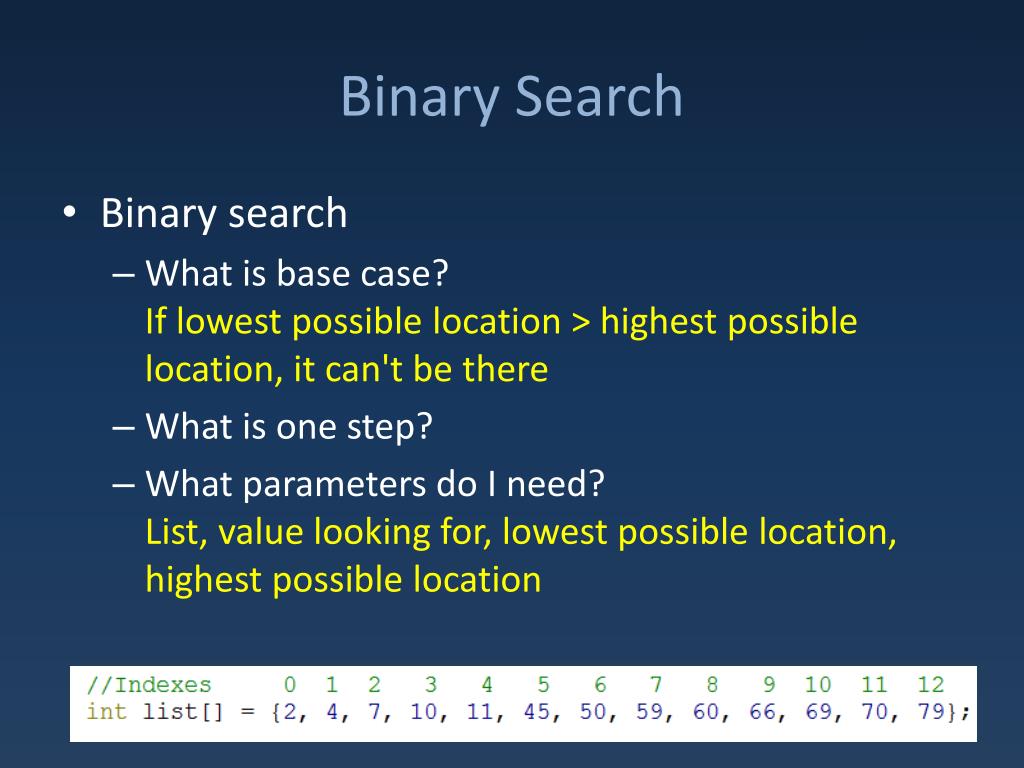 Binary Search

• Binary search
– What is base case?
If lowest possible location > highest possible location, it can't be there
– What is one step?
– What parameters do I need?
List, value looking for, lowest possible location, highest possible location

//Indexes      0  1  2   3   4   5   6   7   8   9  10  11  12
int list[] = {2, 4, 7, 10, 11, 45, 50, 59, 60, 66, 69, 70, 79};